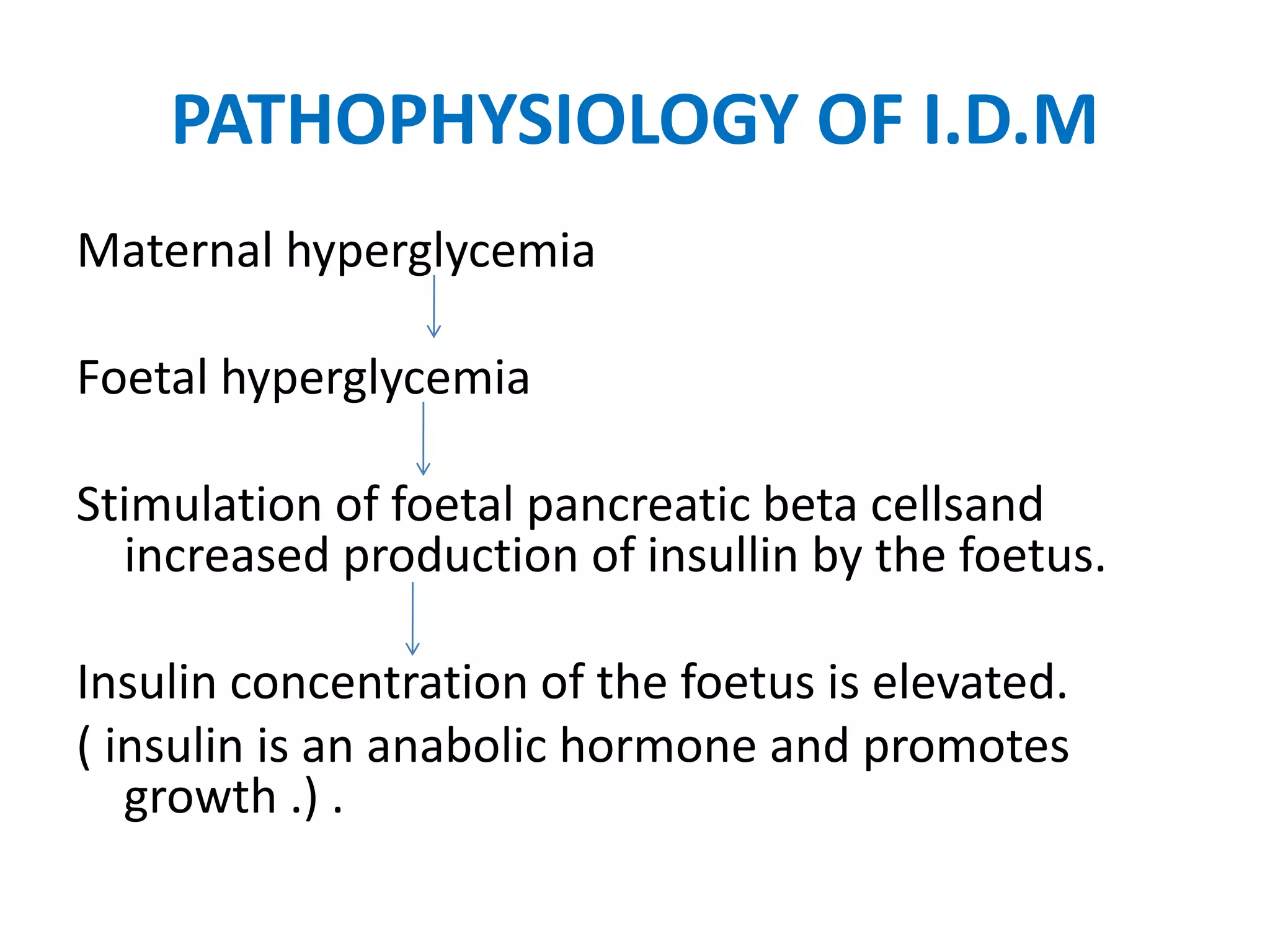 PATHOPHYSIOLOGY OF I.D.M

Maternal hyperglycemia

Foetal hyperglycemia

Stimulation of foetal pancreatic beta cellsand increased production of insullin by the foetus.

Insulin concentration of the foetus is elevated.

( insulin is an anabolic hormone and promotes growth .) .